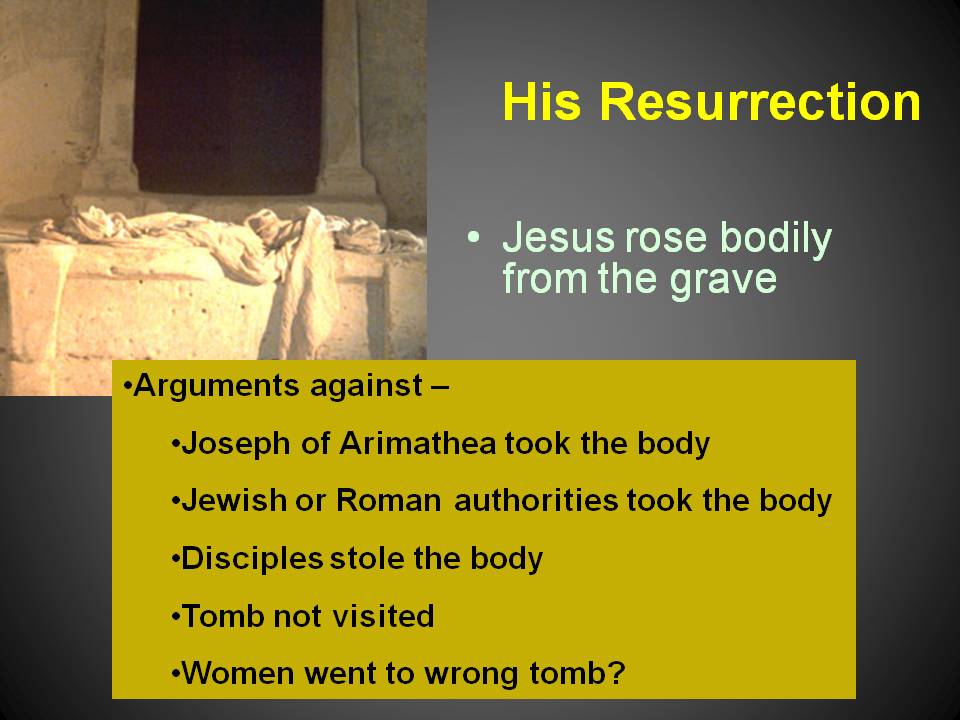 His Resurrection

• Jesus rose bodily from the grave

•Arguments against –

•Joseph of Arimathea took the body

•Jewish or Roman authorities took the body

•Disciples stole the body

•Tomb not visited

•Women went to wrong tomb?